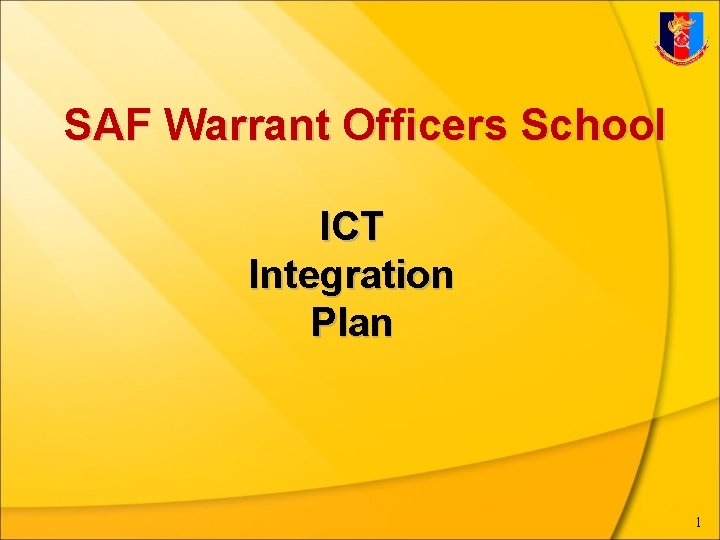 SAF Warrant Officers School

ICT
Integration
Plan

1